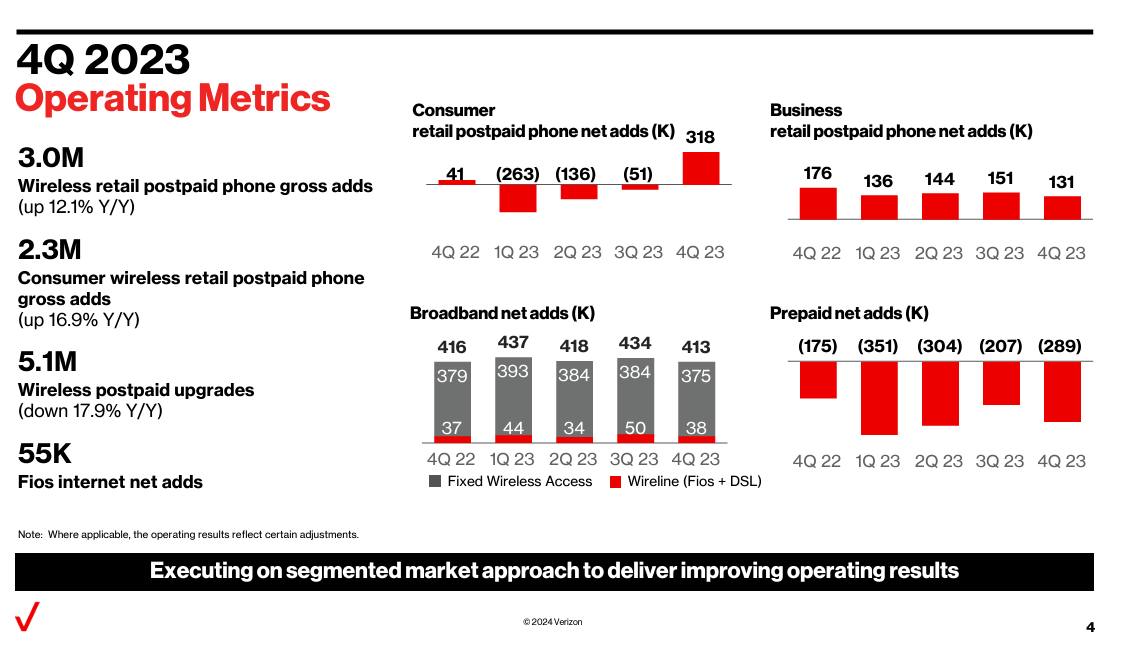 4Q 2023
Operating Metrics

3.0M
Wireless retail postpaid phone gross adds
(up 12.1% Y/Y)

2.3M
Consumer wireless retail postpaid phone gross adds
(up 16.9% Y/Y)

5.1M
Wireless postpaid upgrades
(down 17.9% Y/Y)

55K
Fios internet net adds

Consumer
retail postpaid phone net adds (K)

41 (263) (136) (51) 318

4Q 22 1Q 23 2Q 23 3Q 23 4Q 23

Business
retail postpaid phone net adds (K)

176 136 144 151 131

4Q 22 1Q 23 2Q 23 3Q 23 4Q 23

Broadband net adds (K)

416 437 418 434 413
379 393 384 384 375
37 44 34 50 38

4Q 22 1Q 23 2Q 23 3Q 23 4Q 23

Fixed Wireless Access Wireline (Fios + DSL)

Prepaid net adds (K)

(175) (351) (304) (207) (289)

4Q 22 1Q 23 2Q 23 3Q 23 4Q 23

Note: Where applicable, the operating results reflect certain adjustments.

Executing on segmented market approach to deliver improving operating results

© 2024 Verizon

4